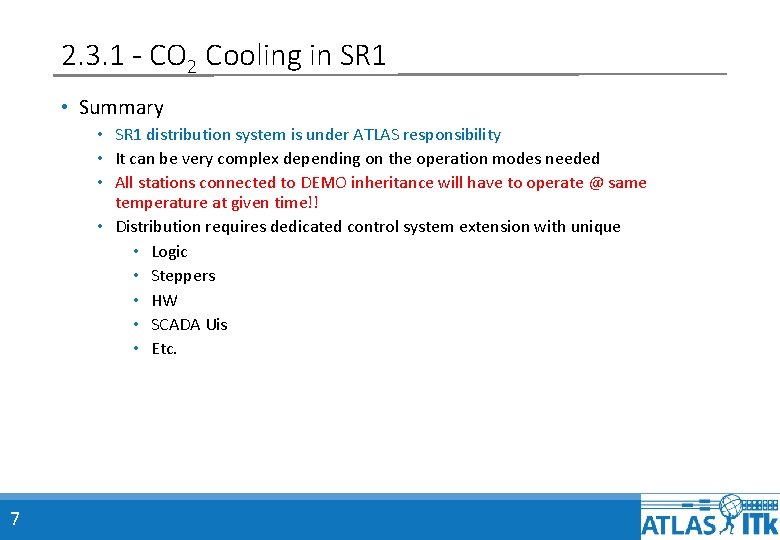 2.3.1 - $CO_2$ Cooling in SR1

• Summary
• SR1 distribution system is under ATLAS responsibility
• It can be very complex depending on the operation modes needed
• All stations connected to DEMO inheritance will have to operate @ same temperature at given time!!
• Distribution requires dedicated control system extension with unique
• Logic
• Steppers
• HW
• SCADA Uis
• Etc.

7

ATLAS ITk